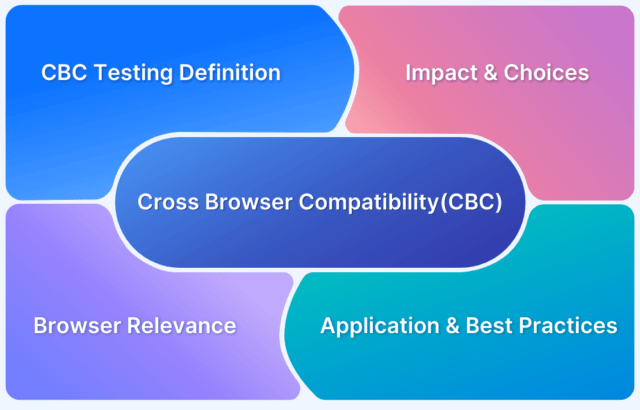 CBC Testing Definition

Impact & Choices

Cross Browser Compatibility(CBC)

Browser Relevance

Application & Best Practices